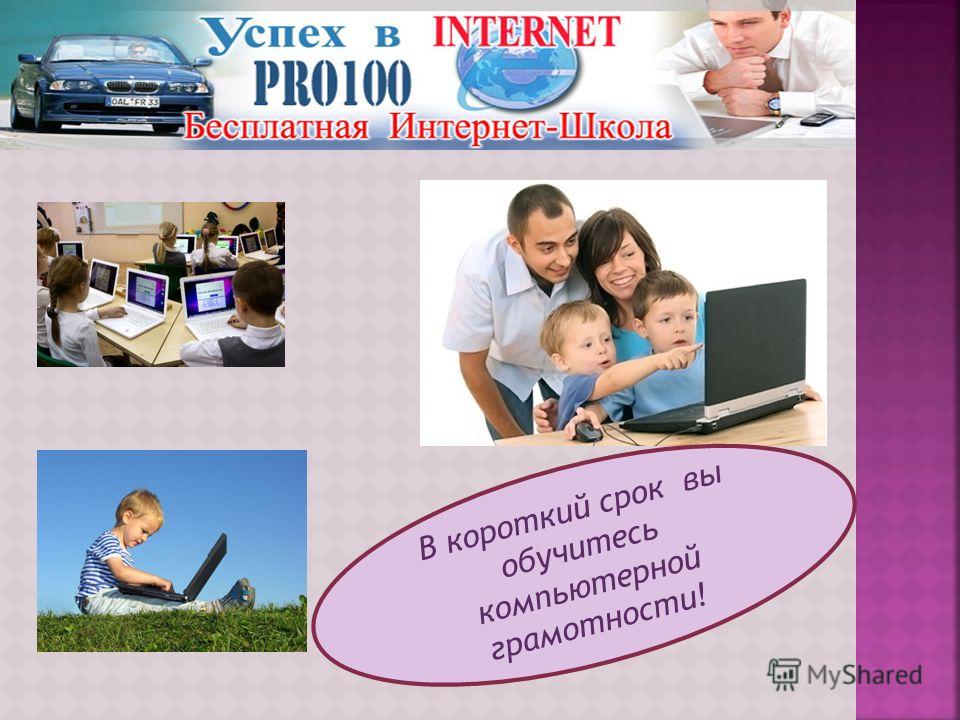 Успех в INTERNET
PRO100
Бесплатная Интернет-Школа

OAL FR 33

В короткий срок вы обучитесь компьютерной грамотности!

MyShared